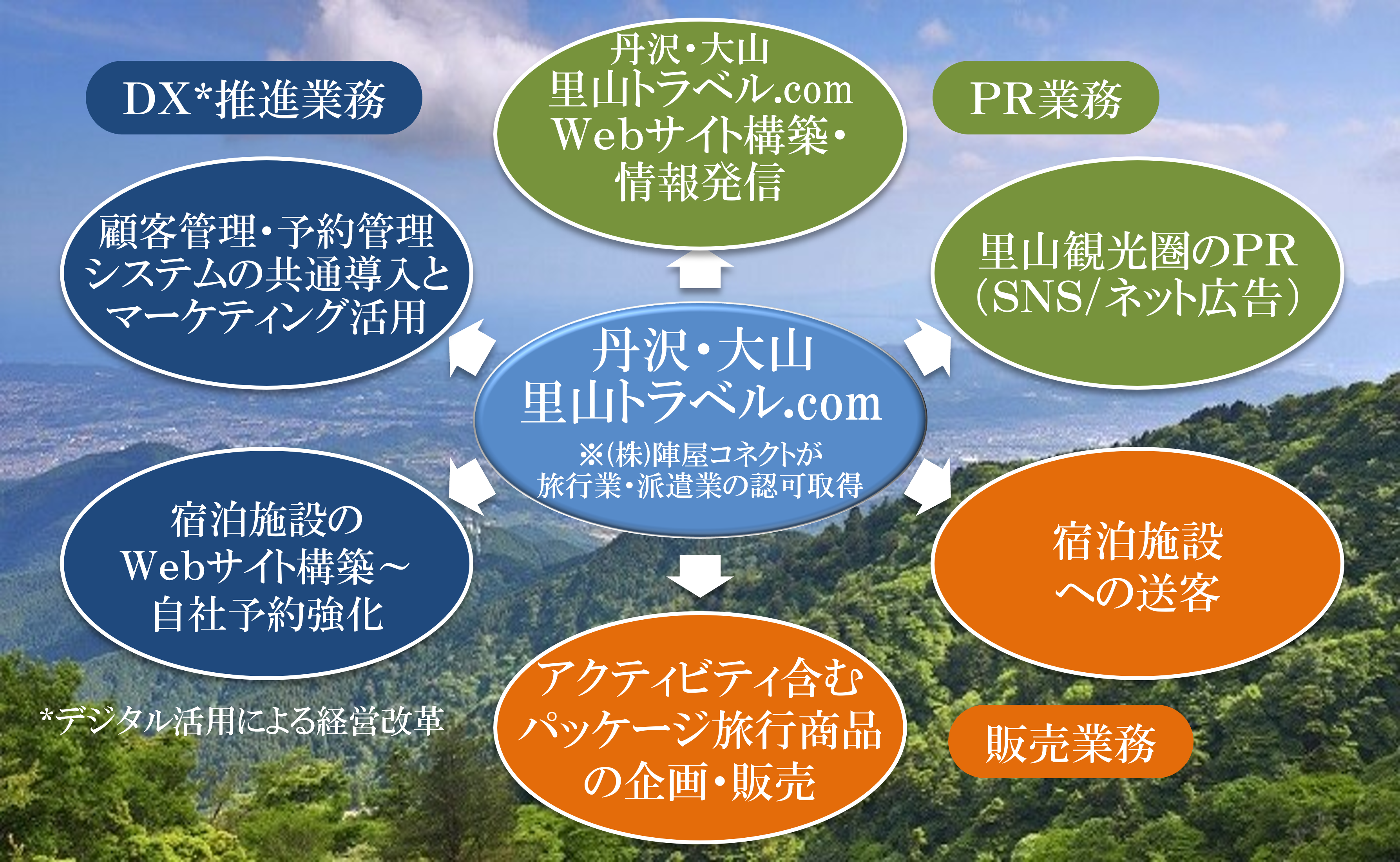 DX*推進業務

丹沢・大山
里山トラベル.com
Webサイト構築・
情報発信

PR業務

顧客管理・予約管理
システムの共通導入と
マーケティング活用

里山観光圏のPR
（SNS/ネット広告）

丹沢・大山
里山トラベル.com
※(株)陣屋コネクトが
旅行業・派遣業の認可取得

宿泊施設の
Webサイト構築～
自社予約強化

宿泊施設
への送客

*デジタル活用による経営改革

アクティビティ含む
パッケージ旅行商品
の企画・販売

販売業務